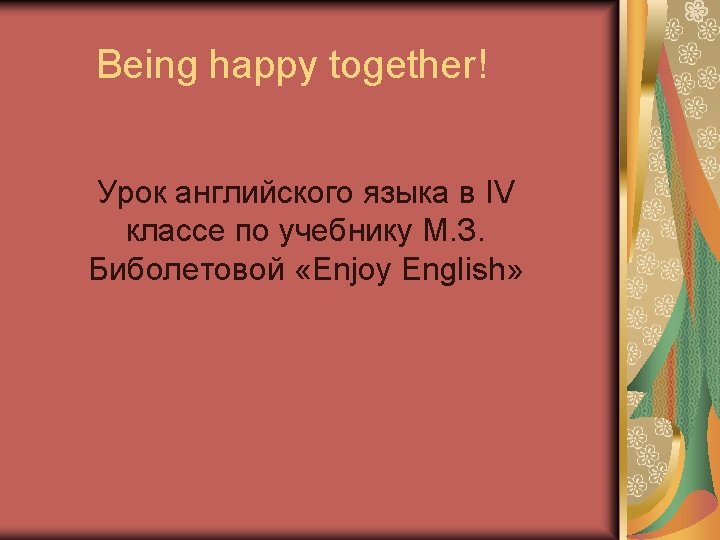 Being happy together!

Урок английского языка в IV классе по учебнику М.З. Биболетовой «Enjoy English»